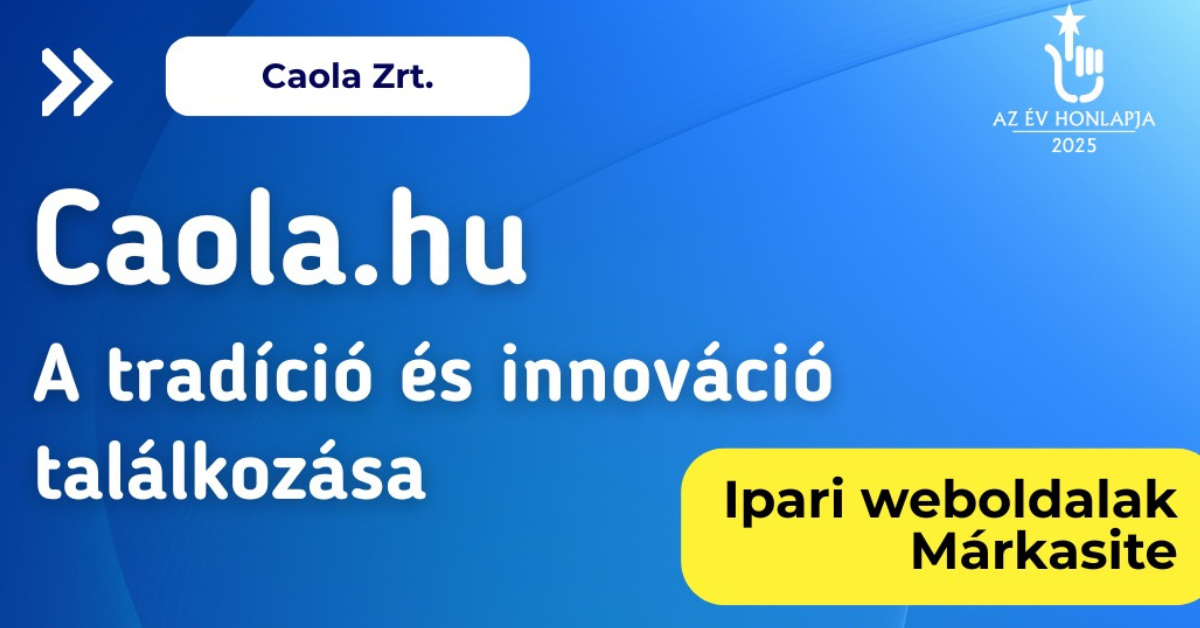 Caola Zrt.

AZ ÉV HONLAPJA
2025

Caola.hu

A tradíció és innováció találkozása

Ipari weboldalak
Márkasite